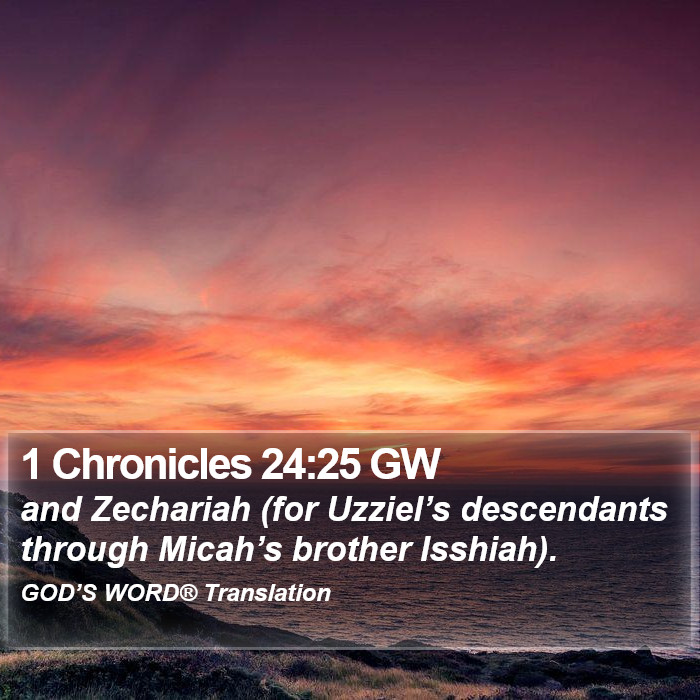 1 Chronicles 24:25 GW

and Zechariah (for Uzziel’s descendants through Micah’s brother Isshiah).

GOD’S WORD® Translation